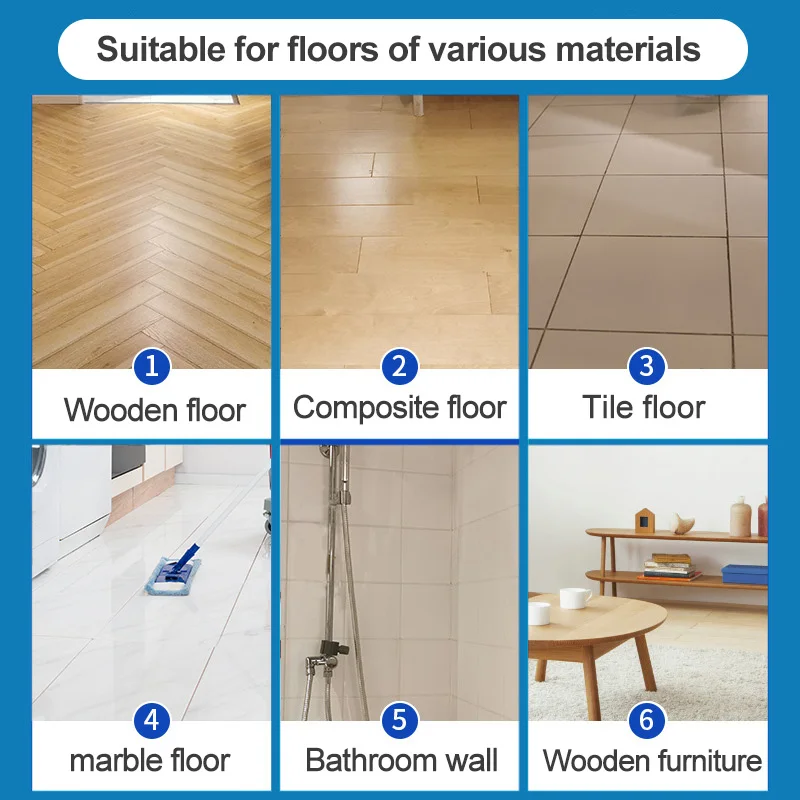 Suitable for floors of various materials

1
Wooden floor

2
Composite floor

3
Tile floor

4
marble floor

5
Bathroom wall

6
Wooden furniture